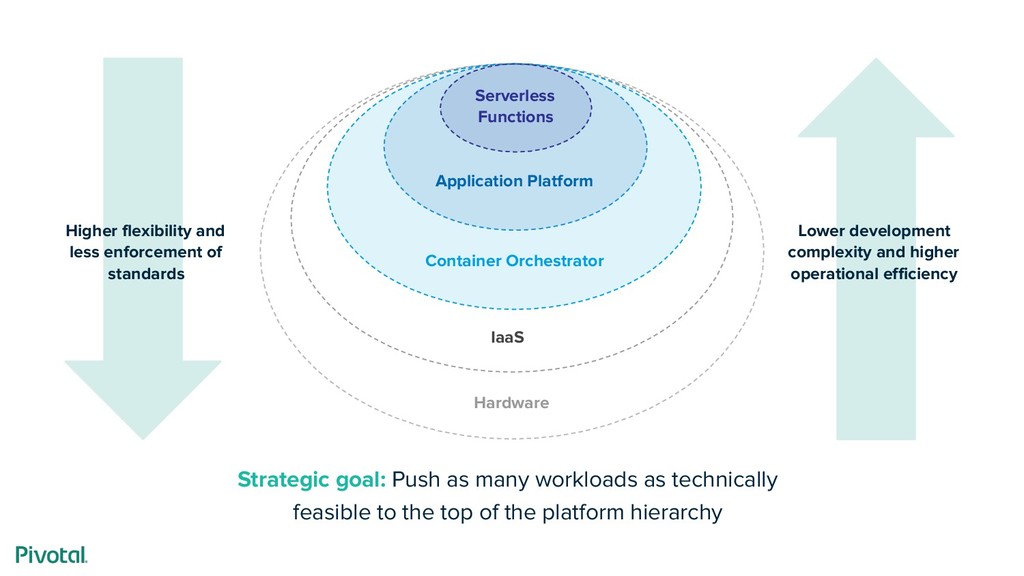 Higher flexibility and less enforcement of standards

Serverless Functions

Application Platform

Container Orchestrator

IaaS

Hardware

Lower development complexity and higher operational efficiency

Strategic goal: Push as many workloads as technically feasible to the top of the platform hierarchy

Pivotal.